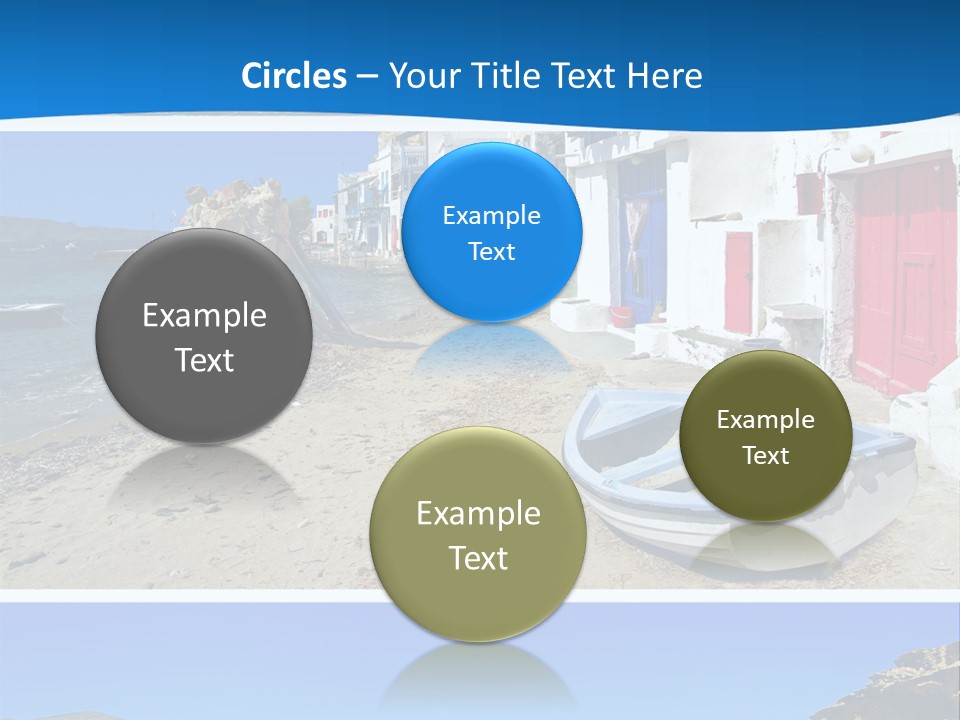 Circles – Your Title Text Here

Example Text

Example Text

Example Text

Example Text